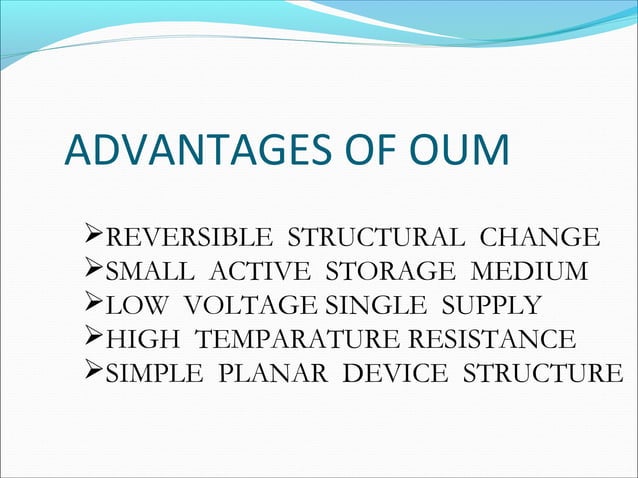 ADVANTAGES OF OUM

➢REVERSIBLE STRUCTURAL CHANGE
➢SMALL ACTIVE STORAGE MEDIUM
➢LOW VOLTAGE SINGLE SUPPLY
➢HIGH TEMPARATURE RESISTANCE
➢SIMPLE PLANAR DEVICE STRUCTURE